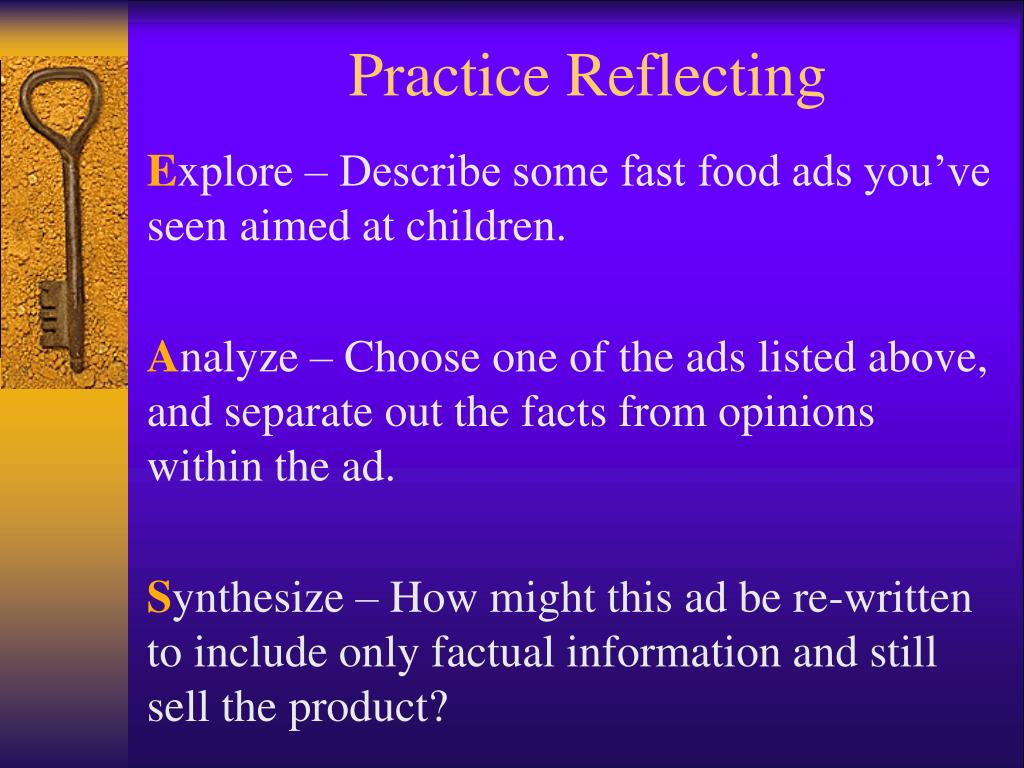 Practice Reflecting

Explore – Describe some fast food ads you've seen aimed at children.

Analyze – Choose one of the ads listed above, and separate out the facts from opinions within the ad.

Synthesize – How might this ad be re-written to include only factual information and still sell the product?